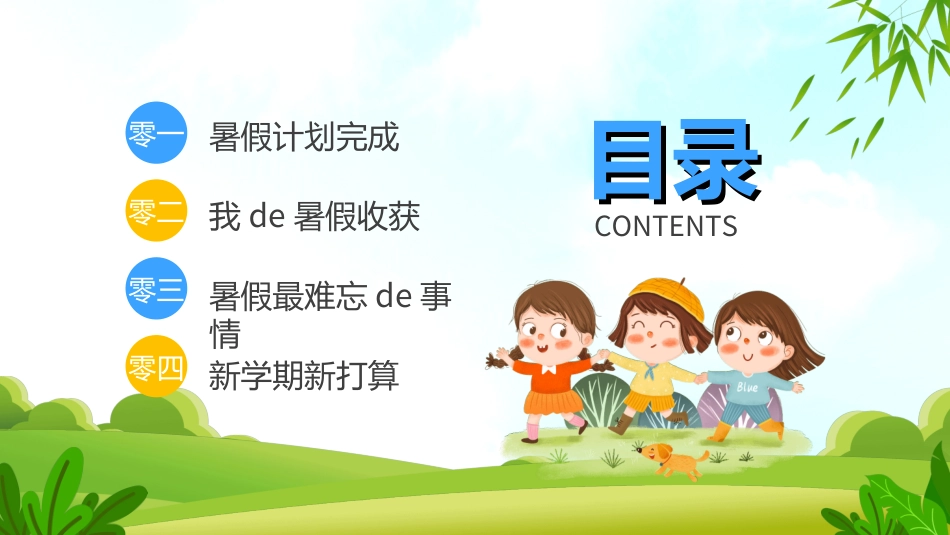 零一 暑假计划完成

零二 我 de 暑假收获

零三 暑假最难忘 de 事情

零四 新学期新打算

目录
CONTENTS

Blue